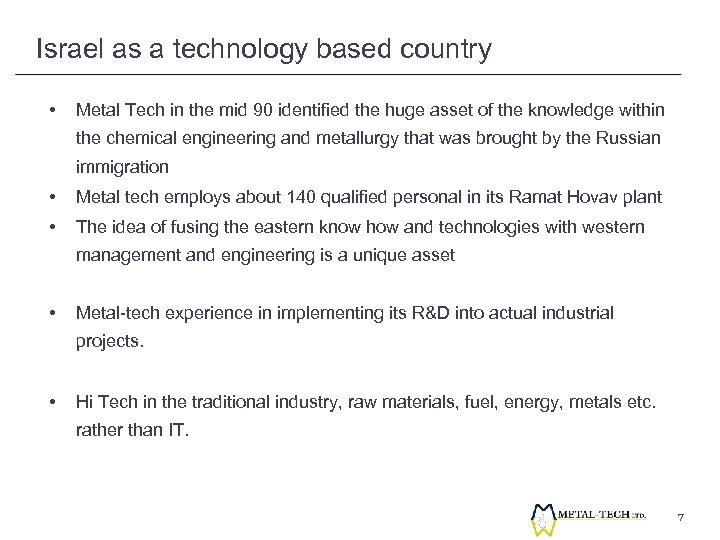 Israel as a technology based country

• Metal Tech in the mid 90 identified the huge asset of the knowledge within the chemical engineering and metallurgy that was brought by the Russian immigration
• Metal tech employs about 140 qualified personal in its Ramat Hovav plant
• The idea of fusing the eastern know how and technologies with western management and engineering is a unique asset

• Metal-tech experience in implementing its R&D into actual industrial projects.

• Hi Tech in the traditional industry, raw materials, fuel, energy, metals etc. rather than IT.

METAL-TECH LTD.

7